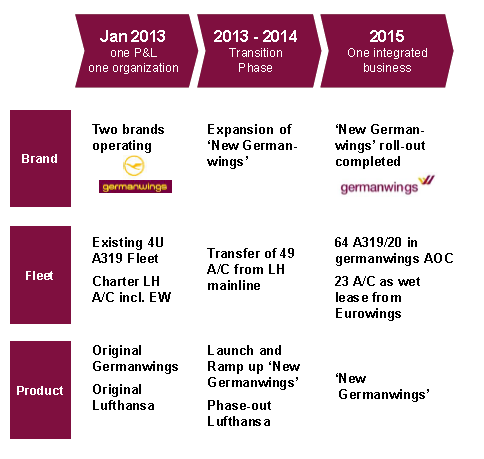 | | Jan 2013 one P&L one organization | 2013 - 2014 Transition Phase | 2015 One integrated business |
|---|---|---|---|
| Brand | Two brands operating germanwings | Expansion of 'New Germanwings' | 'New Germanwings' roll-out completed germanwings |
| Fleet | Existing 4U A319 Fleet Charter LH A/C incl. EW | Transfer of 49 A/C from LH mainline | 64 A319/20 in germanwings AOC 23 A/C as wet lease from Eurowings |
| Product | Original Germanwings Original Lufthansa | Launch and Ramp up 'New Germanwings' Phase-out Lufthansa | 'New Germanwings' |